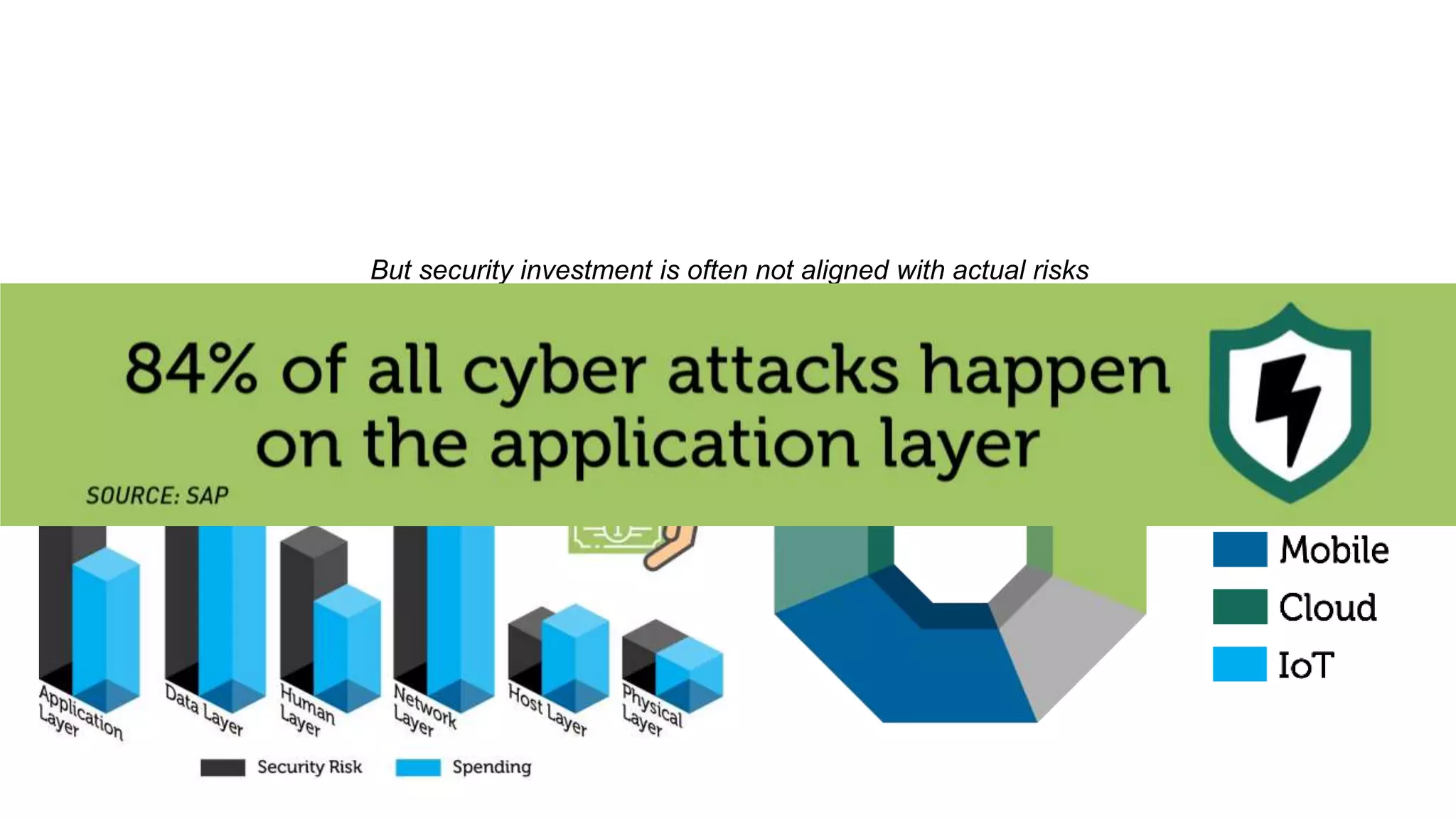 But security investment is often not aligned with actual risks

84% of all cyber attacks happen on the application layer

SOURCE: SAP

Application Layer
Data Layer
Human Layer
Network Layer
Host Layer
Physical Layer

Security Risk
Spending

Mobile
Cloud
IoT